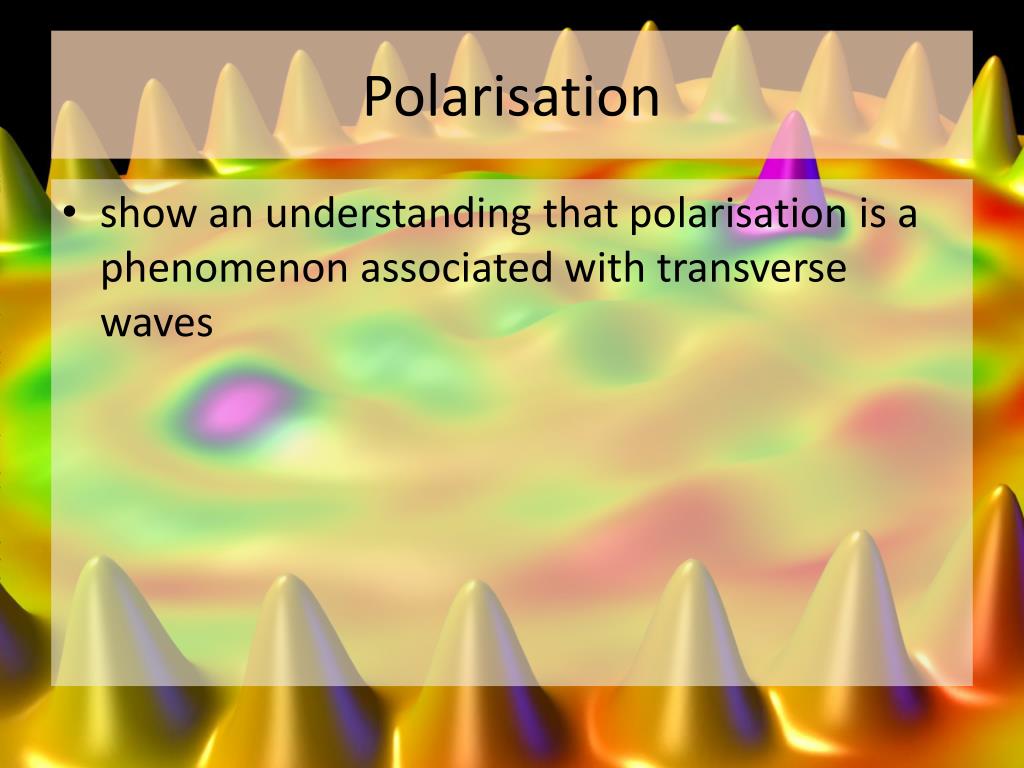 Polarisation

• show an understanding that polarisation is a phenomenon associated with transverse waves